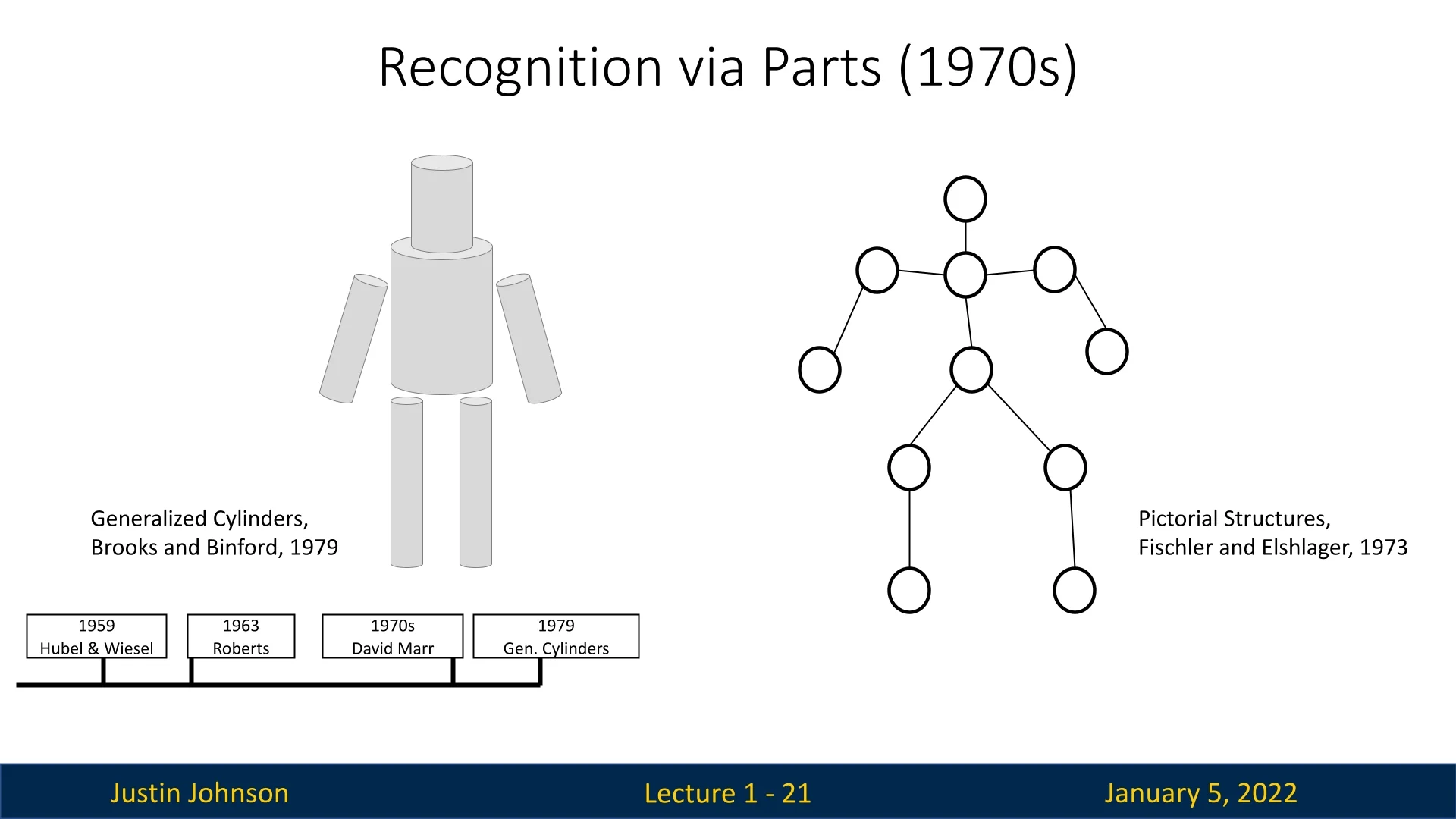 Recognition via Parts (1970s)

Generalized Cylinders,
Brooks and Binford, 1979

Pictorial Structures,
Fischler and Elshlager, 1973

1959
Hubel & Wiesel

1963
Roberts

1970s
David Marr

1979
Gen. Cylinders

Justin Johnson

Lecture 1 - 21

January 5, 2022